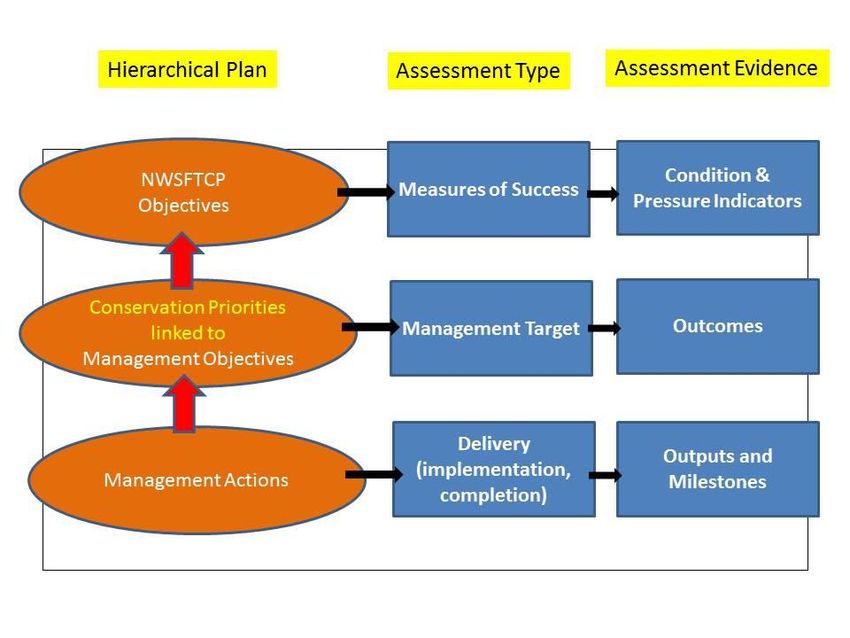 Hierarchical Plan

Assessment Type

Assessment Evidence

NWSFTCP Objectives

Measures of Success

Condition & Pressure Indicators

Conservation Priorities linked to Management Objectives

Management Target

Outcomes

Management Actions

Delivery (implementation, completion)

Outputs and Milestones